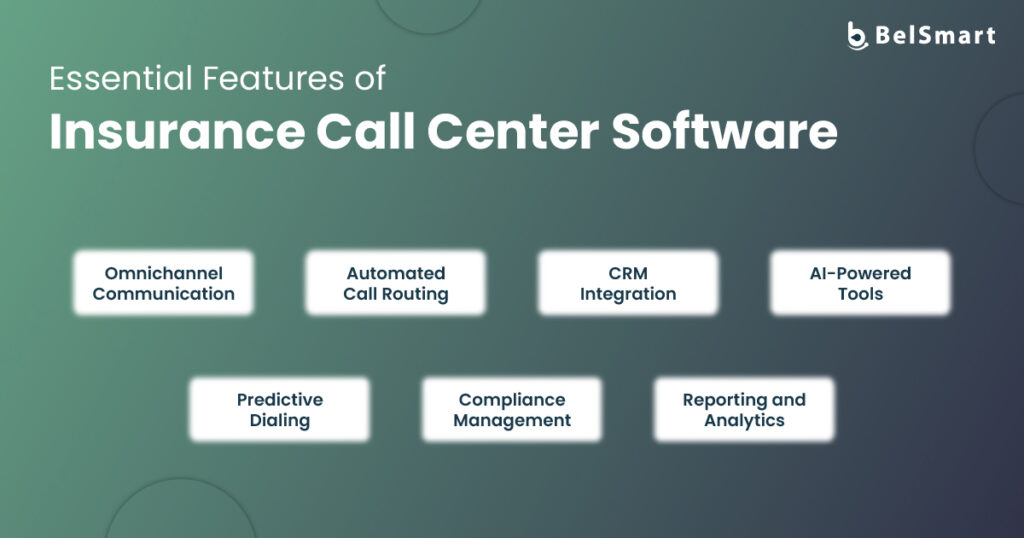 BelSmart

Essential Features of
Insurance Call Center Software

Omnichannel Communication

Automated Call Routing

CRM Integration

AI-Powered Tools

Predictive Dialing

Compliance Management

Reporting and Analytics